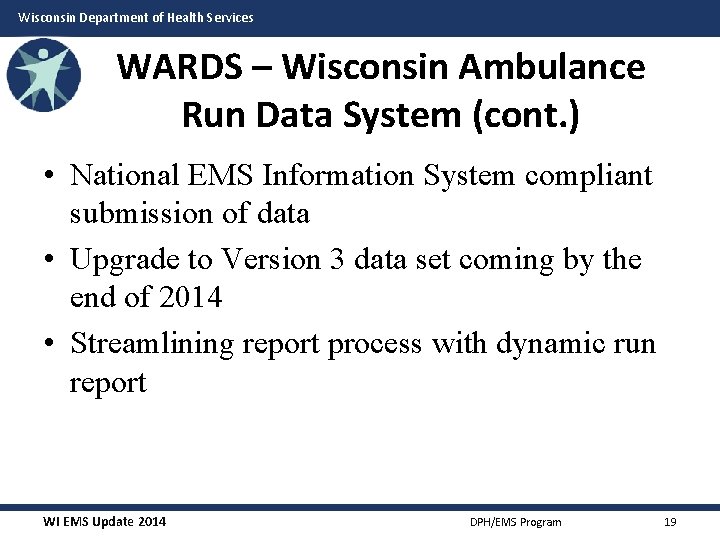 Wisconsin Department of Health Services

WARDS – Wisconsin Ambulance Run Data System (cont.)

• National EMS Information System compliant submission of data

• Upgrade to Version 3 data set coming by the end of 2014

• Streamlining report process with dynamic run report

WI EMS Update 2014

DPH/EMS Program

19